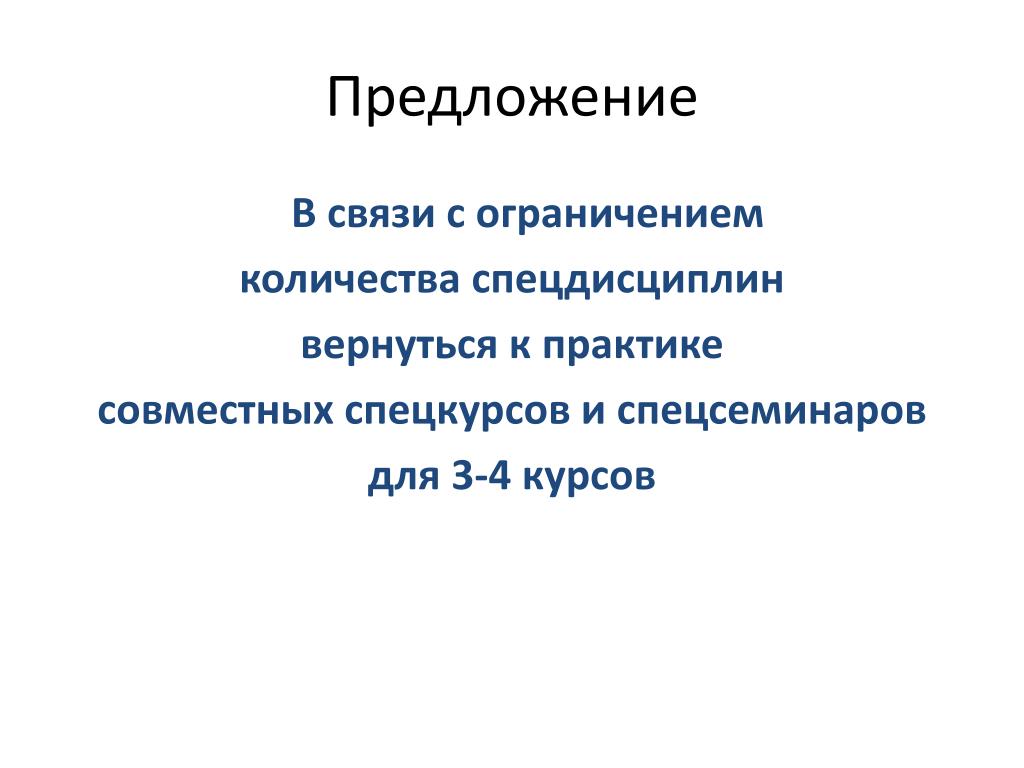 Предложение

В связи с ограничением количества спецдисциплин вернуться к практике совместных спецкурсов и спецсеминаров для 3-4 курсов